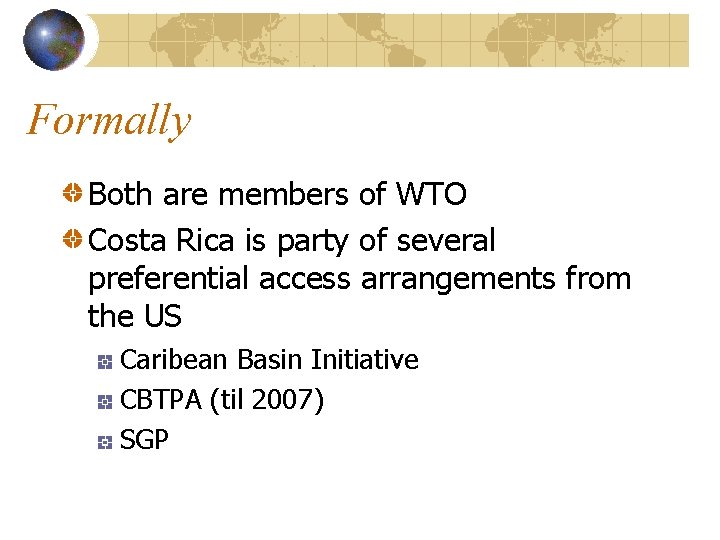 Formally

Both are members of WTO

Costa Rica is party of several preferential access arrangements from the US

Caribean Basin Initiative

CBTPA (til 2007)

SGP